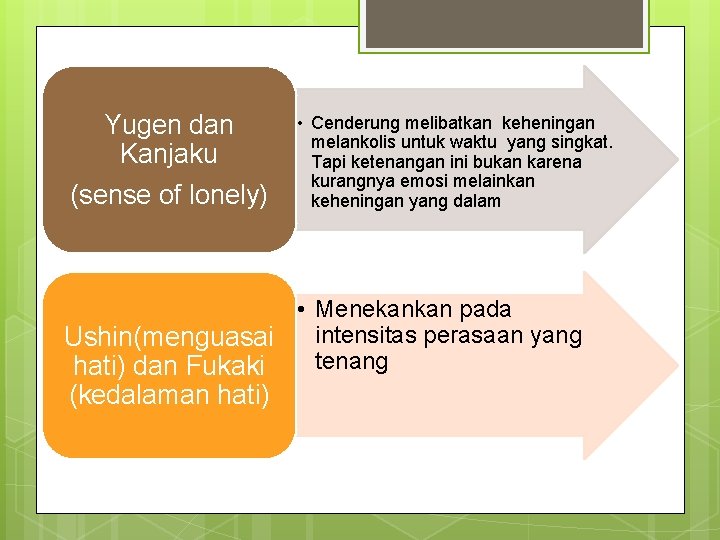 Yugen dan Kanjaku

(sense of lonely)

• Cenderung melibatkan keheningan melankolis untuk waktu yang singkat. Tapi ketenangan ini bukan karena kurangnya emosi melainkan keheningan yang dalam

Ushin(menguasai hati) dan Fukaki (kedalaman hati)

• Menekankan pada intensitas perasaan yang tenang